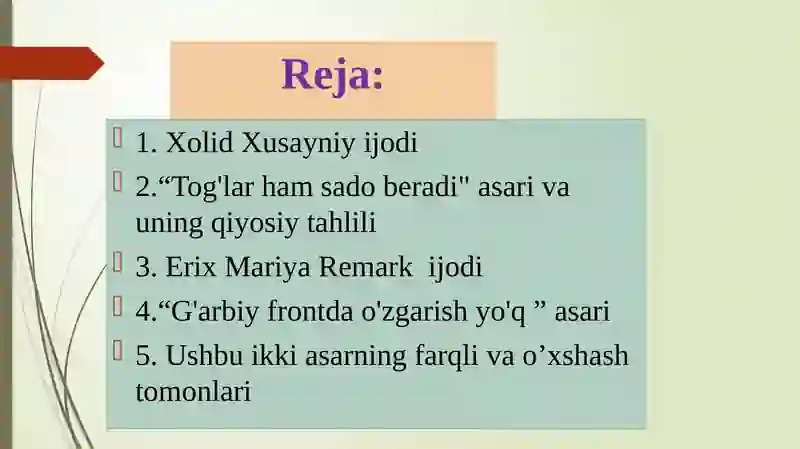 Reja:

1. Xolid Xusayniy ijodi

2.“Tog'lar ham sado beradi" asari va uning qiyosiy tahlili

3. Erix Mariya Remark ijodi

4.“G'arbiy frontda o'zgarish yo'q ” asari

5. Ushbu ikki asarning farqli va o’xshash tomonlari